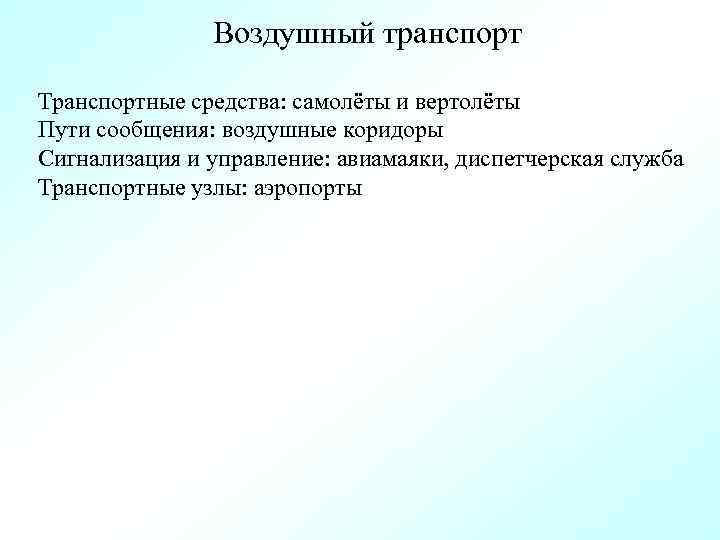 Воздушный транспорт

Транспортные средства: самолёты и вертолёты
Пути сообщения: воздушные коридоры
Сигнализация и управление: авиамаяки, диспетчерская служба
Транспортные узлы: аэропорты